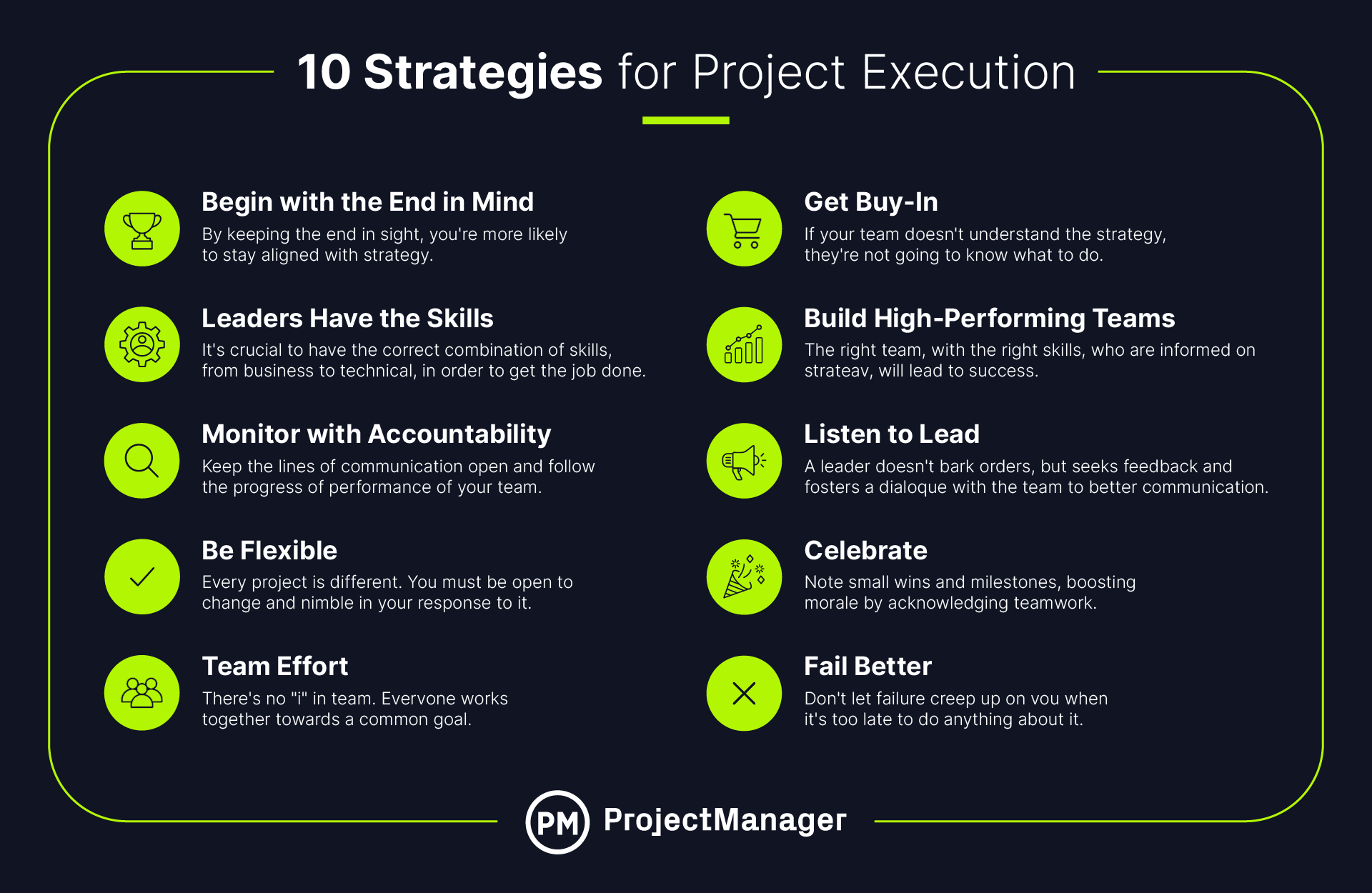 10 Strategies for Project Execution

Begin with the End in Mind
By keeping the end in sight, you're more likely to stay aligned with strategy.

Leaders Have the Skills
It's crucial to have the correct combination of skills, from business to technical, in order to get the job done.

Monitor with Accountability
Keep the lines of communication open and follow the progress of performance of your team.

Be Flexible
Every project is different. You must be open to change and nimble in your response to it.

Team Effort
There's no "i" in team. Evervone works together towards a common goal.

Get Buy-In
If your team doesn't understand the strategy, they're not going to know what to do.

Build High-Performing Teams
The right team, with the right skills, who are informed on strateav, will lead to success.

Listen to Lead
A leader doesn't bark orders, but seeks feedback and fosters a dialoque with the team to better communication.

Celebrate
Note small wins and milestones, boosting morale by acknowledging teamwork.

Fail Better
Don't let failure creep up on vou when it's too late to do anything about it.

PM ProjectManager